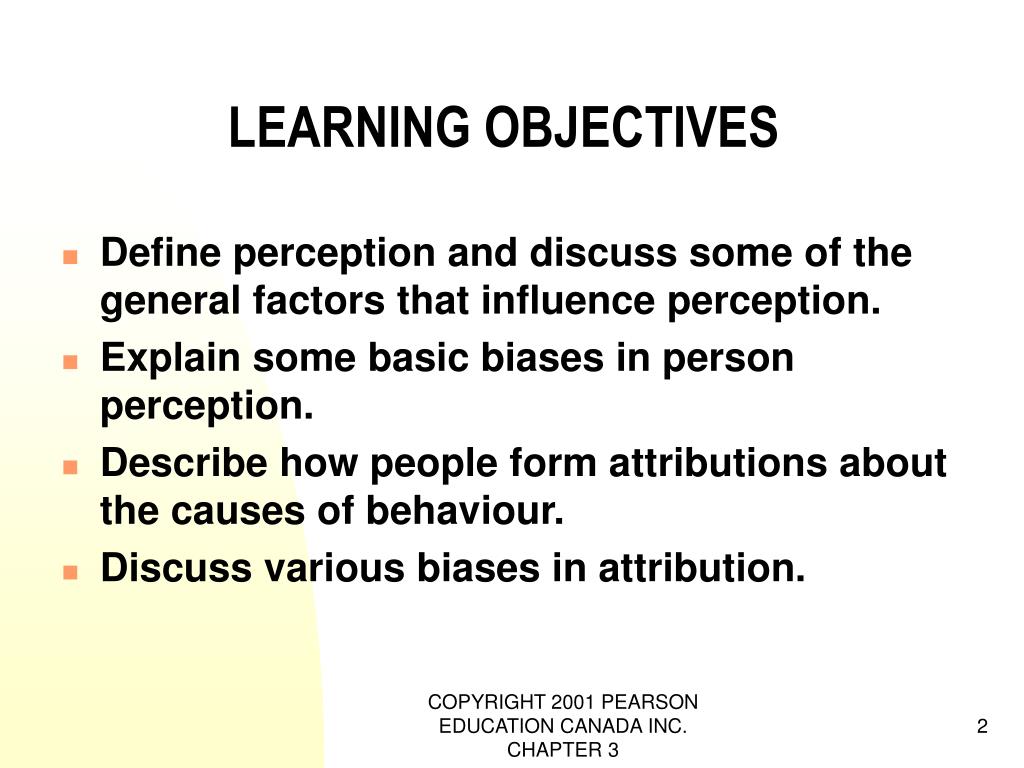 LEARNING OBJECTIVES

- Define perception and discuss some of the general factors that influence perception.
- Explain some basic biases in person perception.
- Describe how people form attributions about the causes of behaviour.
- Discuss various biases in attribution.

COPYRIGHT 2001 PEARSON EDUCATION CANADA INC. CHAPTER 3

2